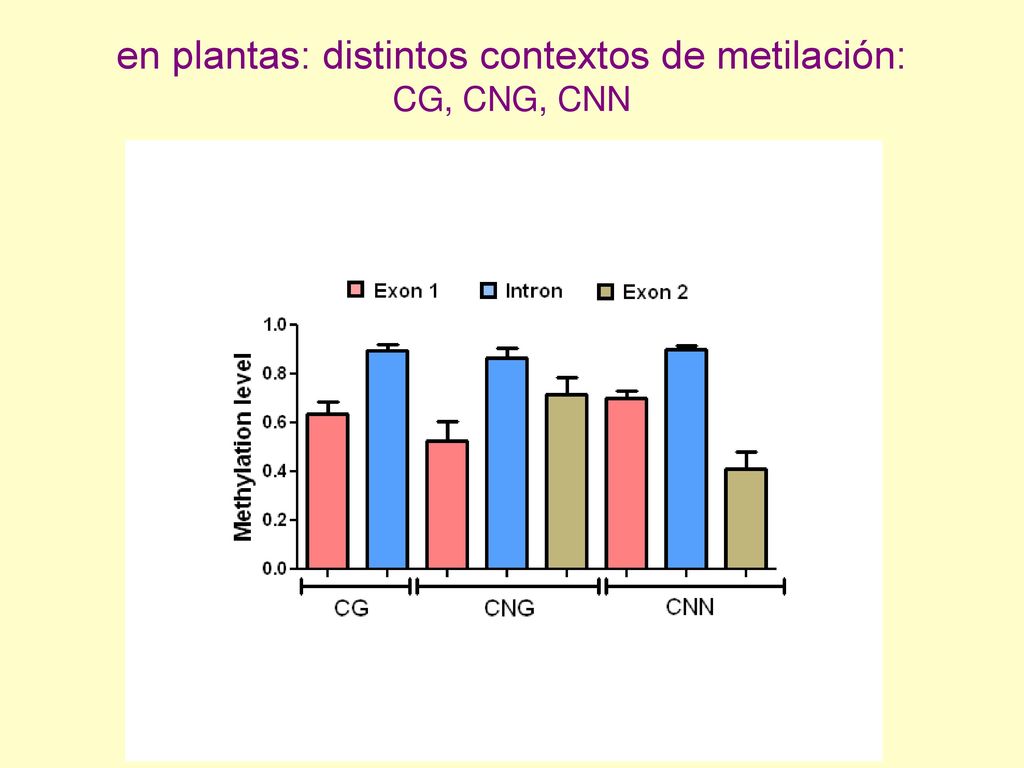 en plantas: distintos contextos de metilación:
CG, CNG, CNN

Exon 1
Intron
Exon 2

Methylation level

1.0
0.8
0.6
0.4
0.2
0.0

CG
CNG
CNN